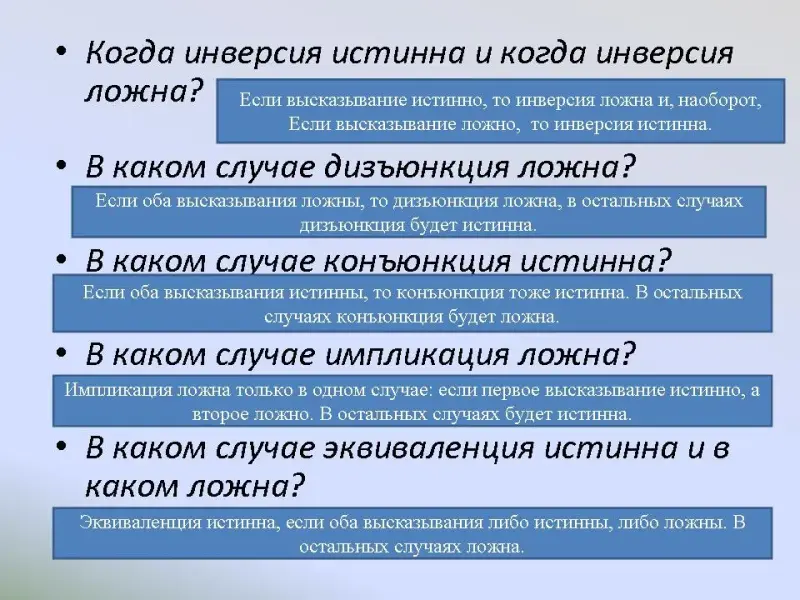 • Когда инверсия истинна и когда инверсия ложна?

Если высказывание истинно, то инверсия ложна и, наоборот, Если высказывание ложно, то инверсия истинна.

• В каком случае дизъюнкция ложна?

Если оба высказывания ложны, то дизъюнкция ложна, в остальных случаях дизъюнкция будет истинна.

• В каком случае конъюнкция истинна?

Если оба высказывания истинны, то конъюнкция тоже истинна. В остальных случаях конъюнкция будет ложна.

• В каком случае импликация ложна?

Импликация ложна только в одном случае: если первое высказывание истинно, а второе ложно. В остальных случаях будет истинна.

• В каком случае эквиваленция истинна и в каком ложна?

Эквиваленция истинна, если оба высказывания либо истинны, либо ложны. В остальных случаях ложна.